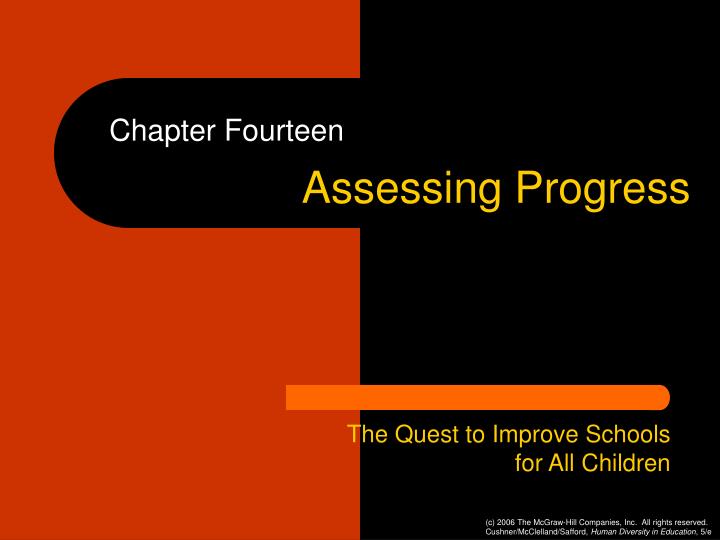 Chapter Fourteen

Assessing Progress

The Quest to Improve Schools for All Children

(c) 2006 The McGraw-Hill Companies, Inc. All rights reserved.
Cushner/McClelland/Safford, Human Diversity in Education, 5/e